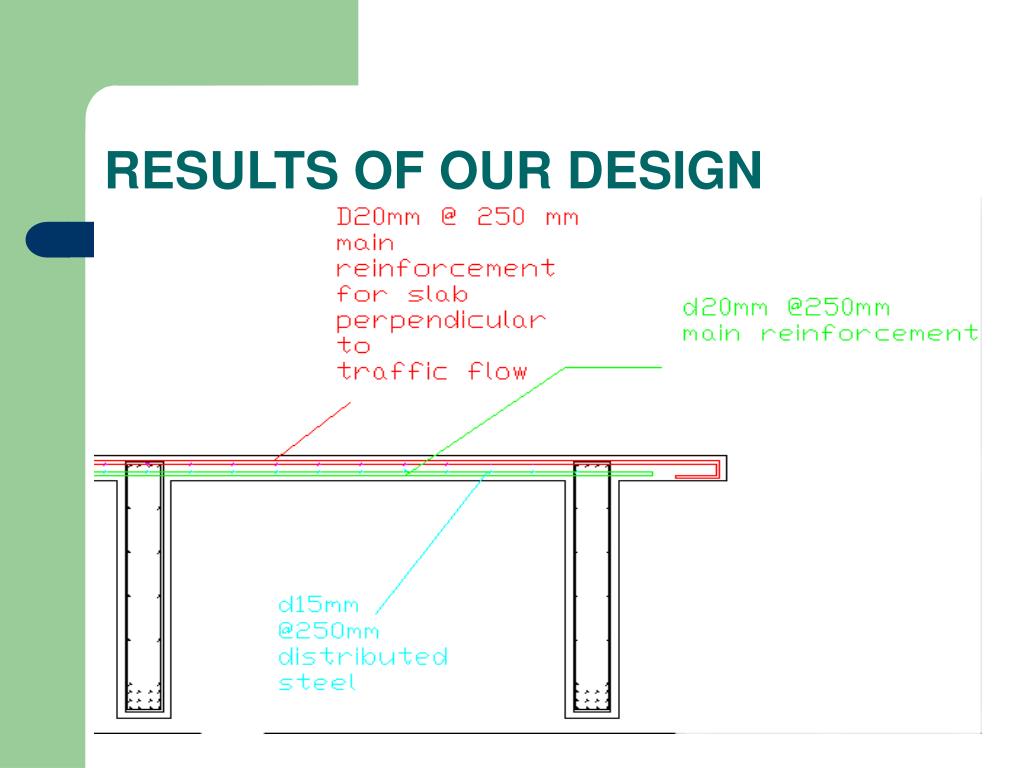 RESULTS OF OUR DESIGN

D20mm @ 250 mm main reinforcement for slab perpendicular to traffic flow

d20mm @250mm main reinforcement

d15mm @250mm distributed steel